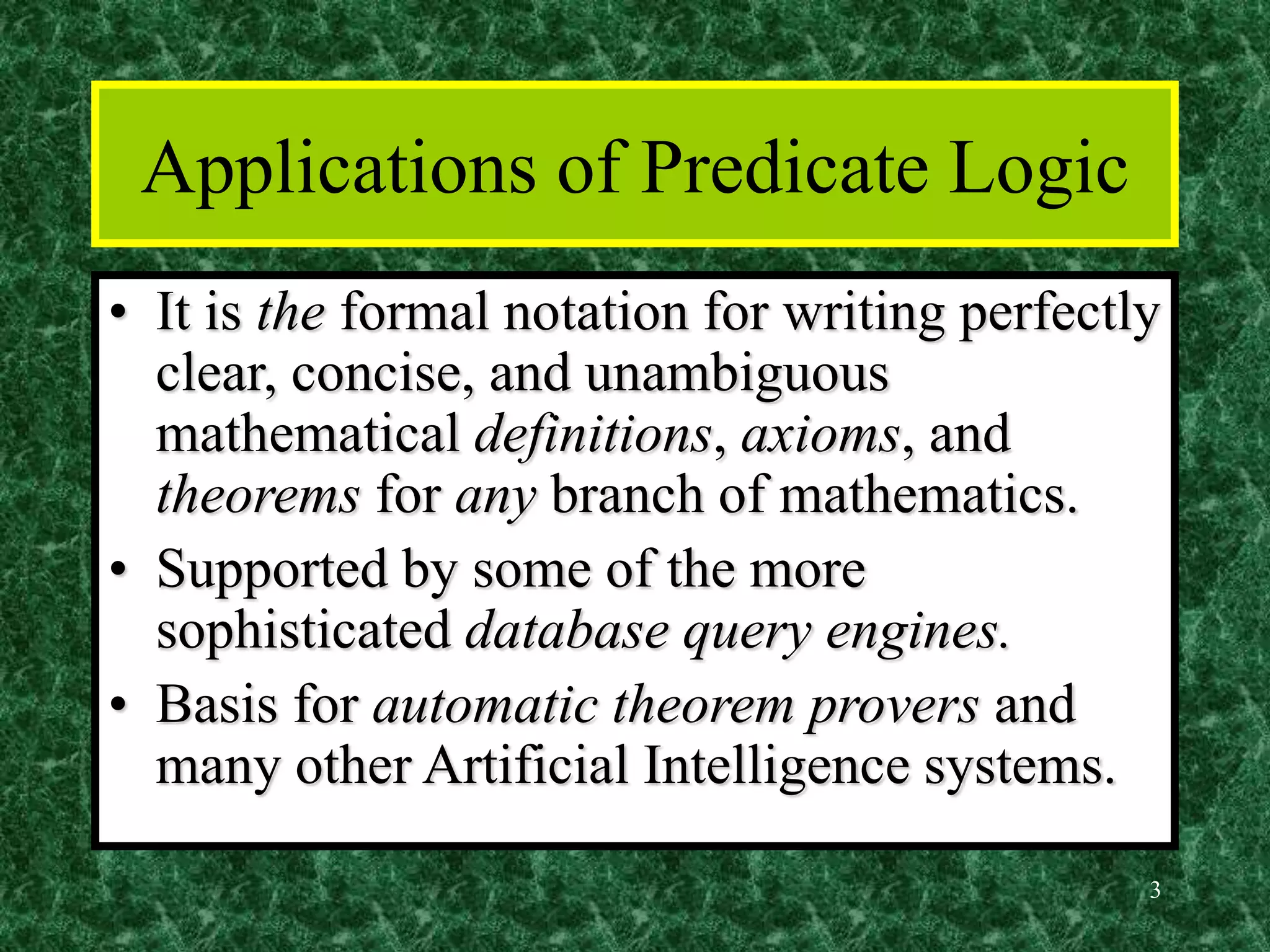 Applications of Predicate Logic

• It is the formal notation for writing perfectly clear, concise, and unambiguous mathematical definitions, axioms, and theorems for any branch of mathematics.
• Supported by some of the more sophisticated database query engines.
• Basis for automatic theorem provers and many other Artificial Intelligence systems.

3